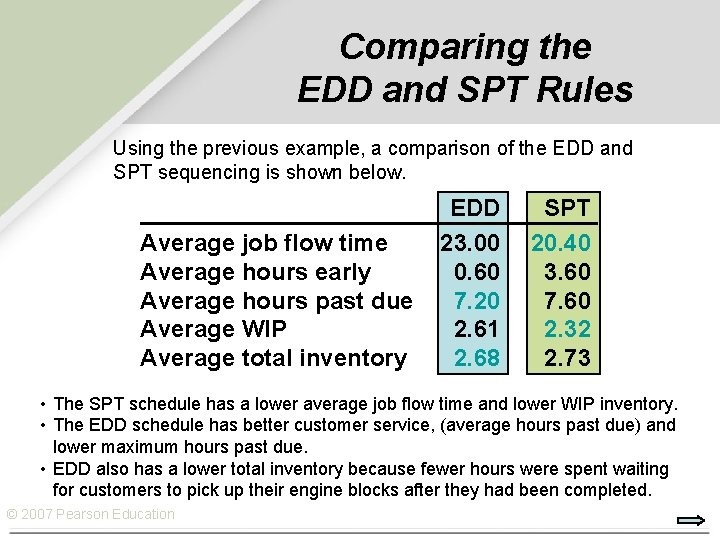 Comparing the EDD and SPT Rules

Using the previous example, a comparison of the EDD and SPT sequencing is shown below.

| | EDD | SPT |
|---|---|---|
| Average job flow time | 23.00 | 20.40 |
| Average hours early | 0.60 | 3.60 |
| Average hours past due | 7.20 | 7.60 |
| Average WIP | 2.61 | 2.32 |
| Average total inventory | 2.68 | 2.73 |

• The SPT schedule has a lower average job flow time and lower WIP inventory.
• The EDD schedule has better customer service, (average hours past due) and lower maximum hours past due.
• EDD also has a lower total inventory because fewer hours were spent waiting for customers to pick up their engine blocks after they had been completed.

© 2007 Pearson Education